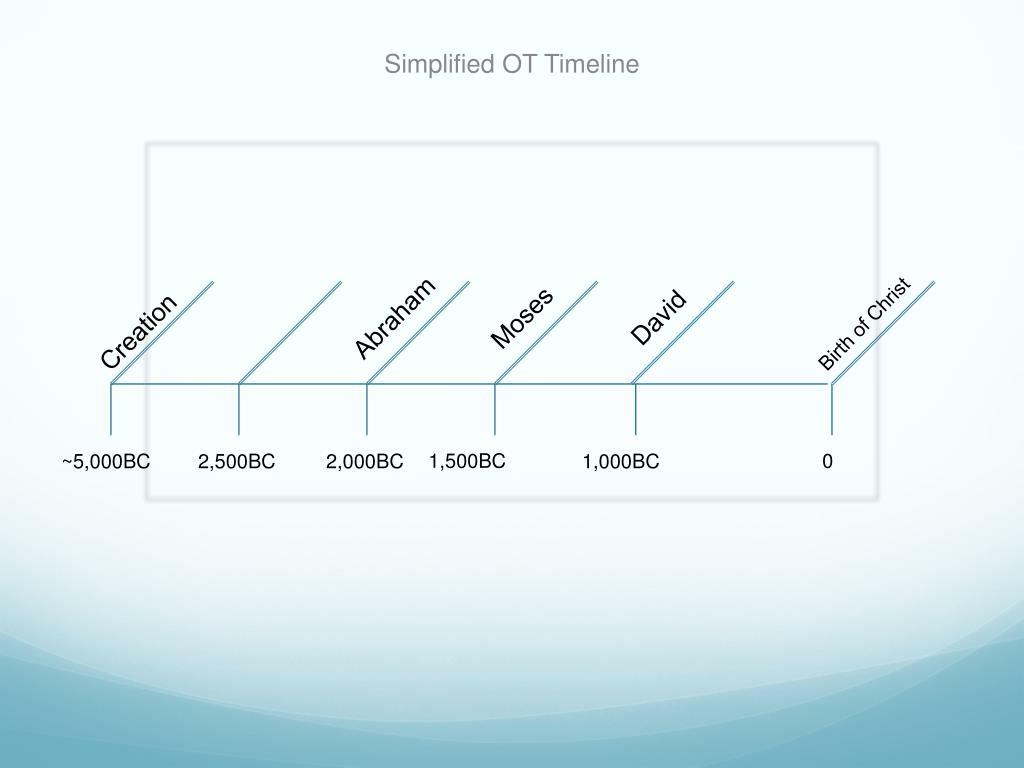 Simplified OT Timeline

Creation

Abraham

Moses

David

Birth of Christ

~5,000BC

2,500BC

2,000BC

1,500BC

1,000BC

0